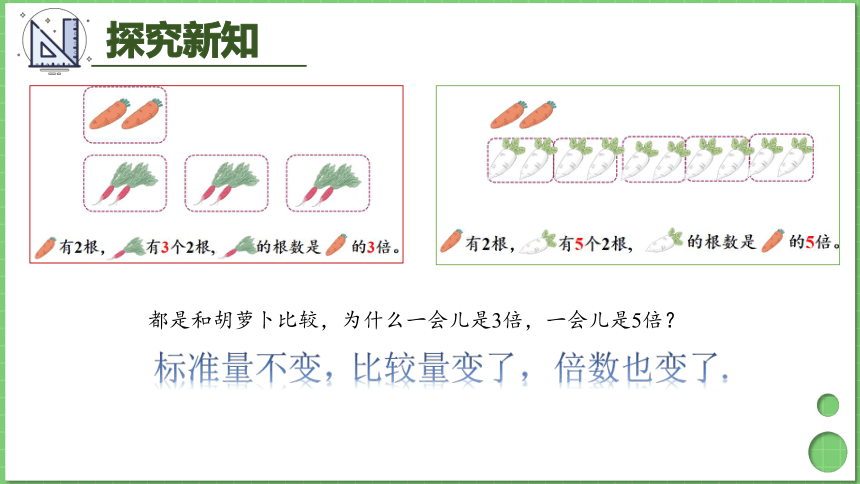 探究新知

有2根，有3个2根，的根数是的3倍。

有2根，有5个2根，的根数是的5倍。

都是和胡萝卜比较，为什么一会儿是3倍，一会儿是5倍？

标准量不变，比较量变了，倍数也变了.